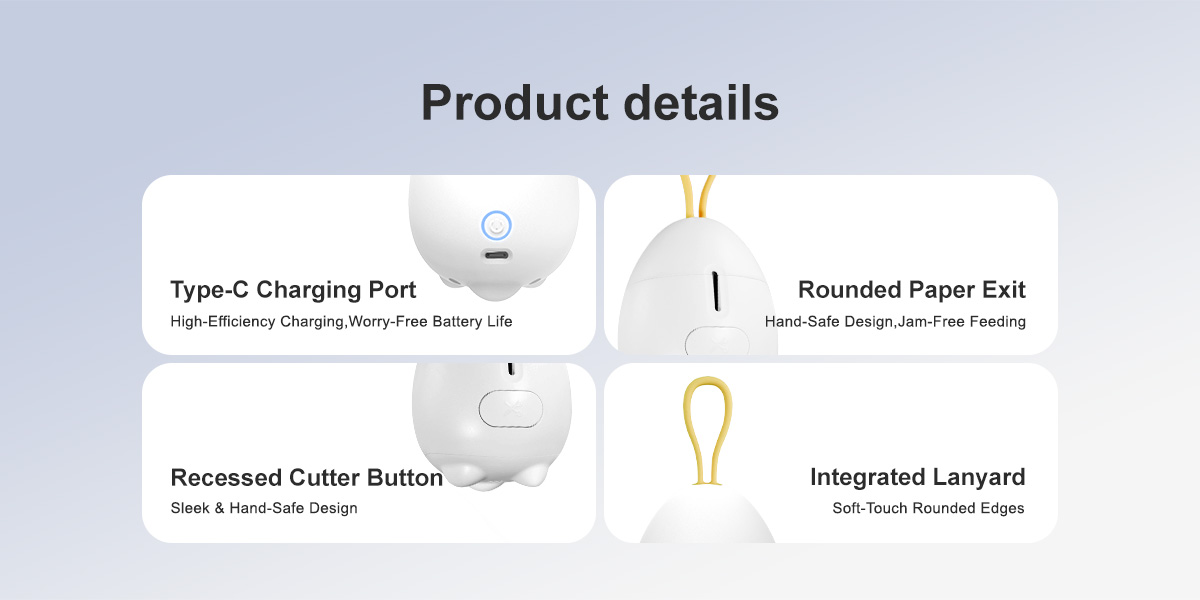 Product details

Type-C Charging Port

High-Efficiency Charging,Worry-Free Battery Life

Rounded Paper Exit

Hand-Safe Design,Jam-Free Feeding

Recessed Cutter Button

Sleek & Hand-Safe Design

Integrated Lanyard

Soft-Touch Rounded Edges